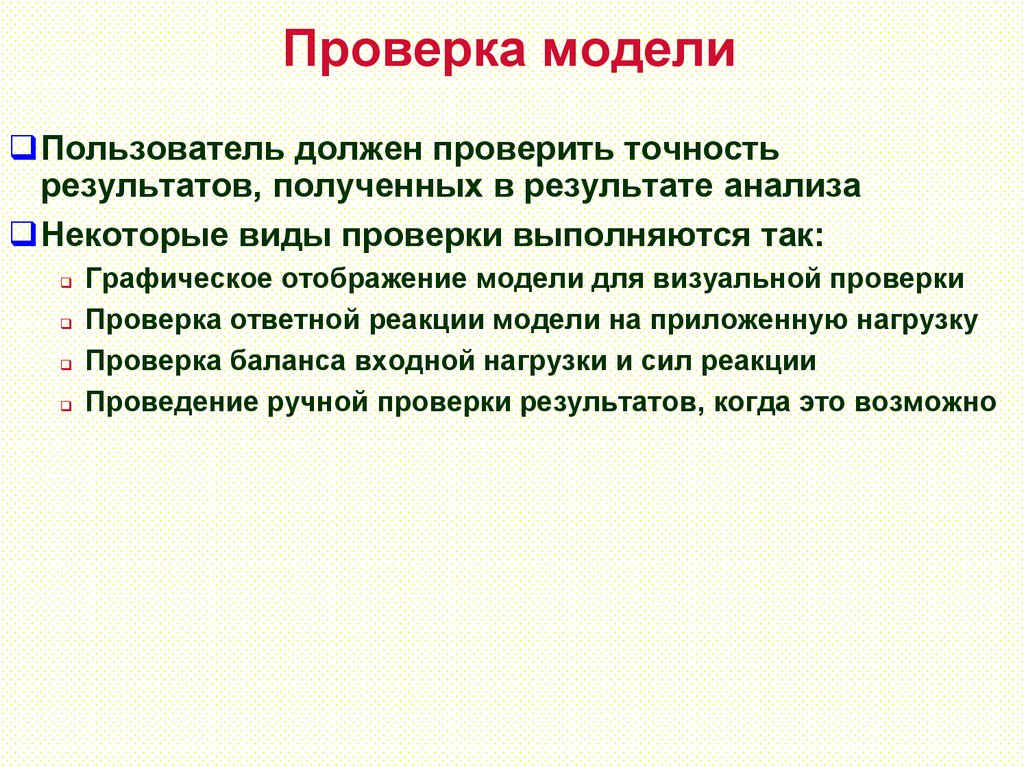 Проверка модели

❑ Пользователь должен проверить точность результатов, полученных в результате анализа

❑ Некоторые виды проверки выполняются так:

❑ Графическое отображение модели для визуальной проверки

❑ Проверка ответной реакции модели на приложенную нагрузку

❑ Проверка баланса входной нагрузки и сил реакции

❑ Проведение ручной проверки результатов, когда это возможно